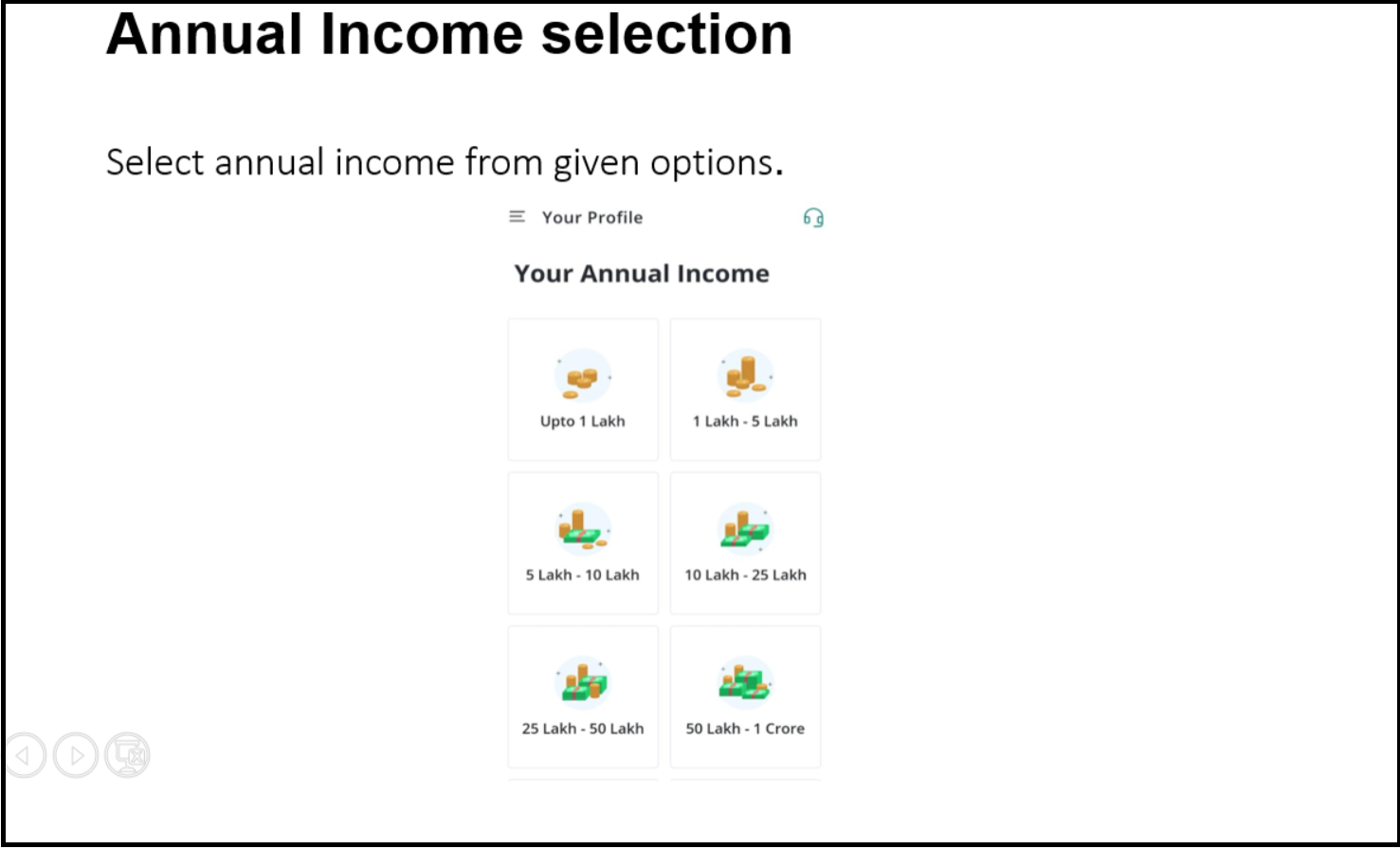 Annual Income selection

Select annual income from given options.

Your Profile

Your Annual Income

Upto 1 Lakh

1 Lakh - 5 Lakh

5 Lakh - 10 Lakh

10 Lakh - 25 Lakh

25 Lakh - 50 Lakh

50 Lakh - 1 Crore